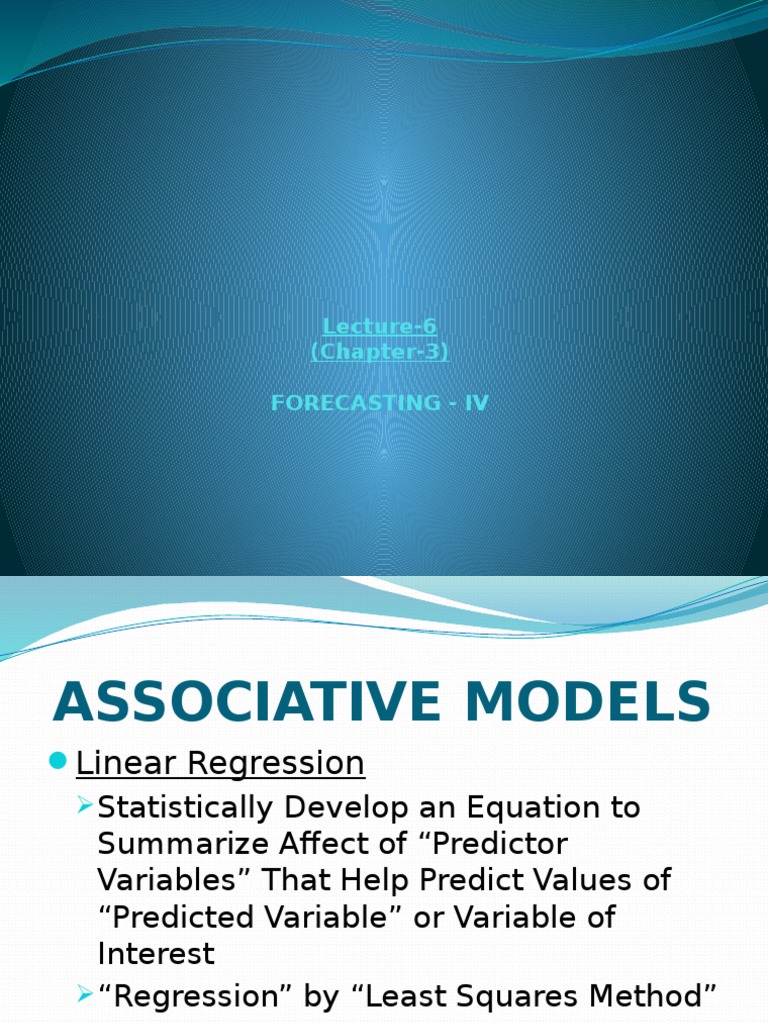 Lecture-6
(Chapter-3)

FORECASTING - IV

ASSOCIATIVE MODELS

Linear Regression

Statistically Develop an Equation to Summarize Affect of “Predictor Variables” That Help Predict Values of “Predicted Variable” or Variable of Interest

“Regression” by “Least Squares Method”